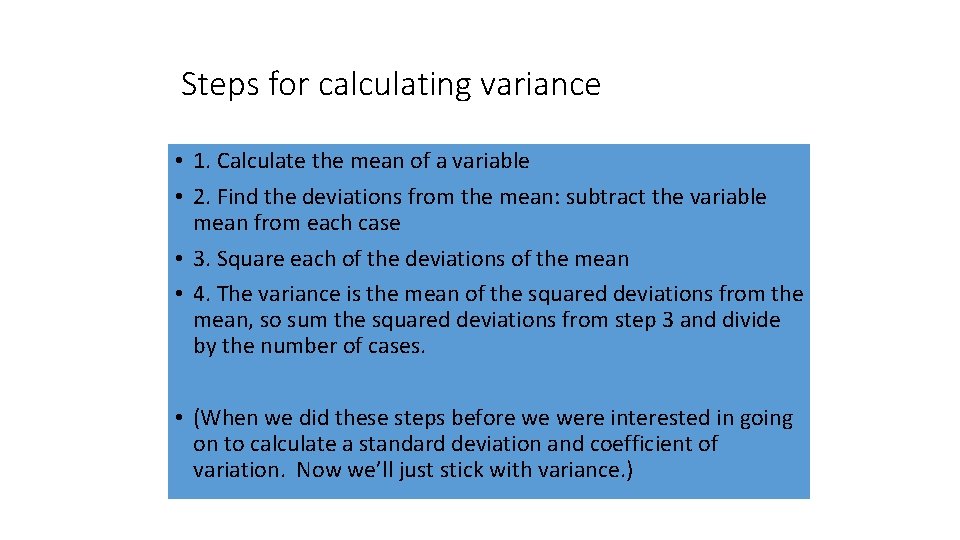 Steps for calculating variance

• 1. Calculate the mean of a variable
• 2. Find the deviations from the mean: subtract the variable mean from each case
• 3. Square each of the deviations of the mean
• 4. The variance is the mean of the squared deviations from the mean, so sum the squared deviations from step 3 and divide by the number of cases.

• (When we did these steps before we were interested in going on to calculate a standard deviation and coefficient of variation. Now we'll just stick with variance.)